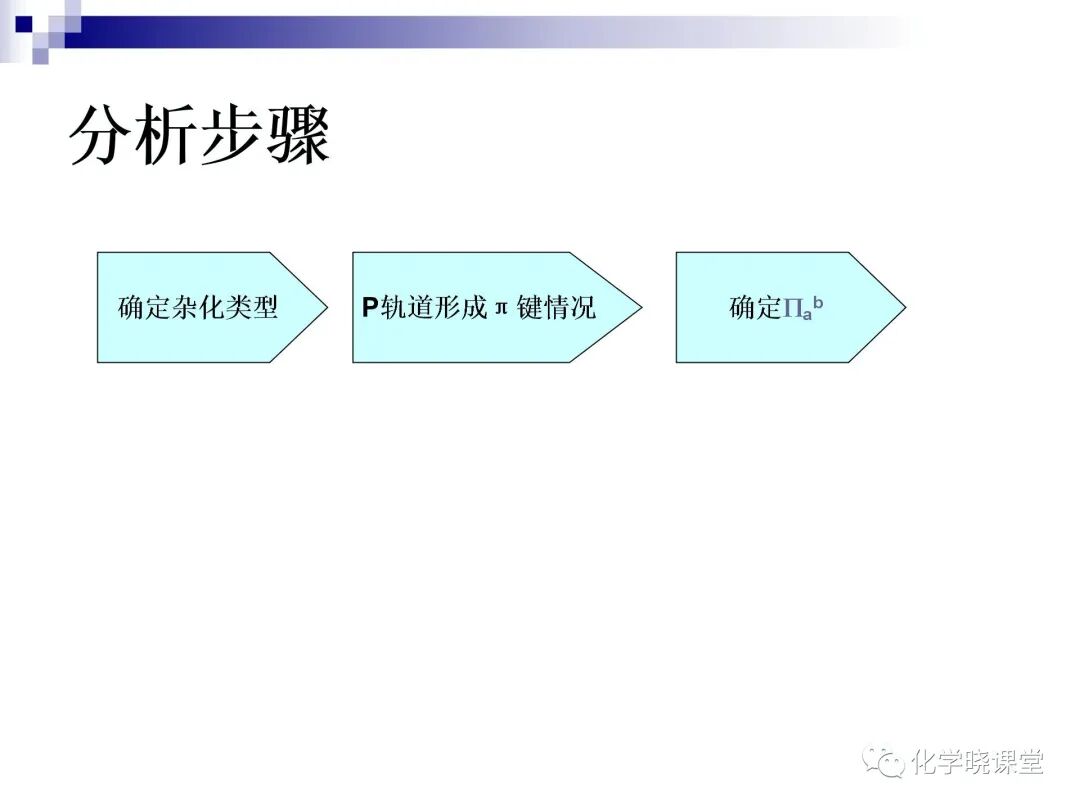 分析步骤

确定杂化类型

P轨道形成 π 键情况

确定$\Pi_a^b$

化学晓课堂